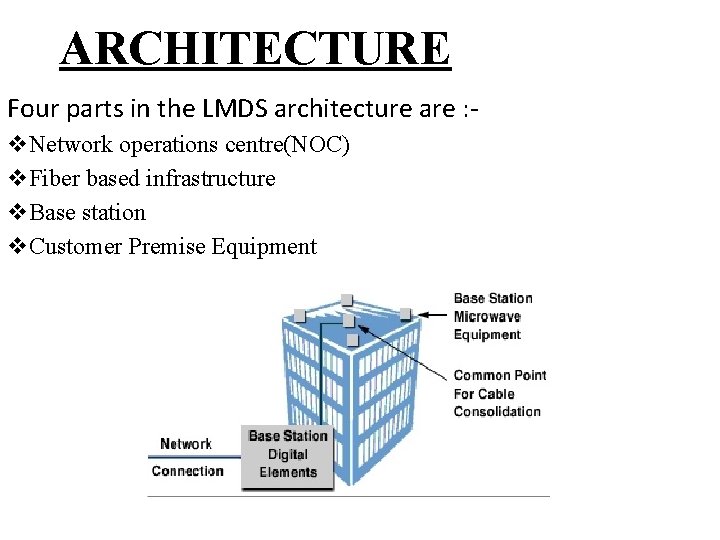 ARCHITECTURE

Four parts in the LMDS architecture are :-

❖Network operations centre(NOC)
❖Fiber based infrastructure
❖Base station
❖Customer Premise Equipment

Base Station Microwave Equipment

Common Point For Cable Consolidation

Network Connection

Base Station Digital Elements